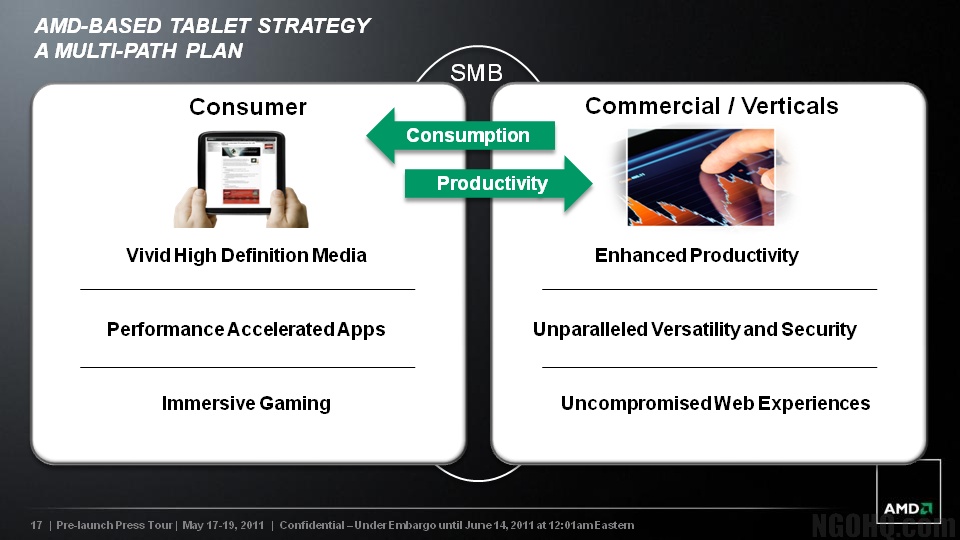 AMD-BASED TABLET STRATEGY
A MULTI-PATH PLAN

SMB

Consumer

Vivid High Definition Media

Performance Accelerated Apps

Immersive Gaming

Consumption

Productivity

Commercial / Verticals

Enhanced Productivity

Unparalleled Versatility and Security

Uncompromised Web Experiences

17 | Pre-launch Press Tour | May 17-19, 2011 | Confidential – Under Embargo until June 14, 2011 at 12:01am Eastern

AMD

NGOHQ.com